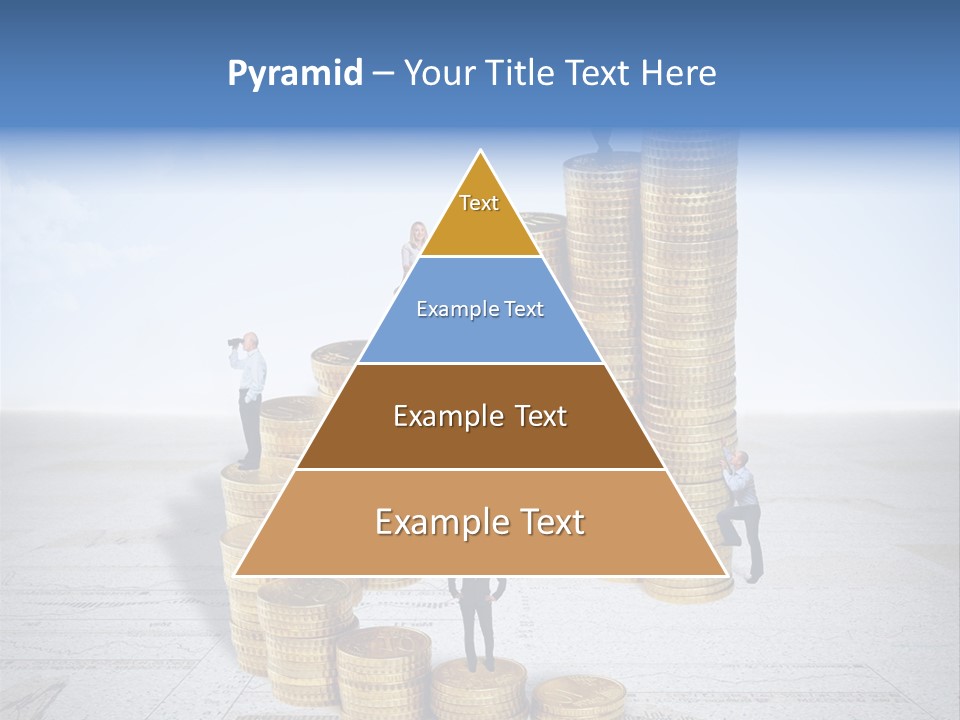 Pyramid – Your Title Text Here

Text

Example Text

Example Text

Example Text